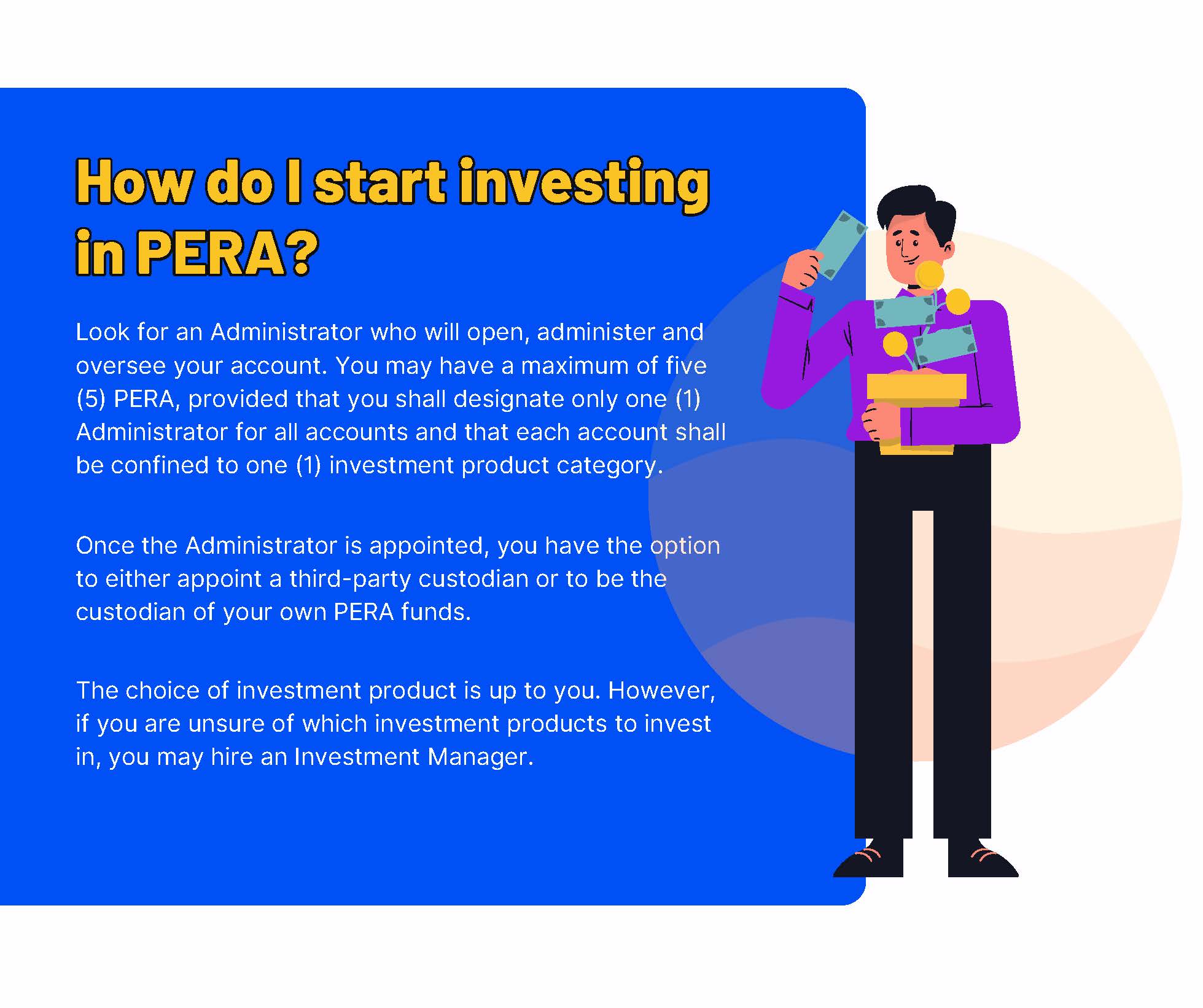 How do I start investing in PERA?

Look for an Administrator who will open, administer and oversee your account. You may have a maximum of five (5) PERA, provided that you shall designate only one (1) Administrator for all accounts and that each account shall be confined to one (1) investment product category.

Once the Administrator is appointed, you have the option to either appoint a third-party custodian or to be the custodian of your own PERA funds.

The choice of investment product is up to you. However, if you are unsure of which investment products to invest in, you may hire an Investment Manager.